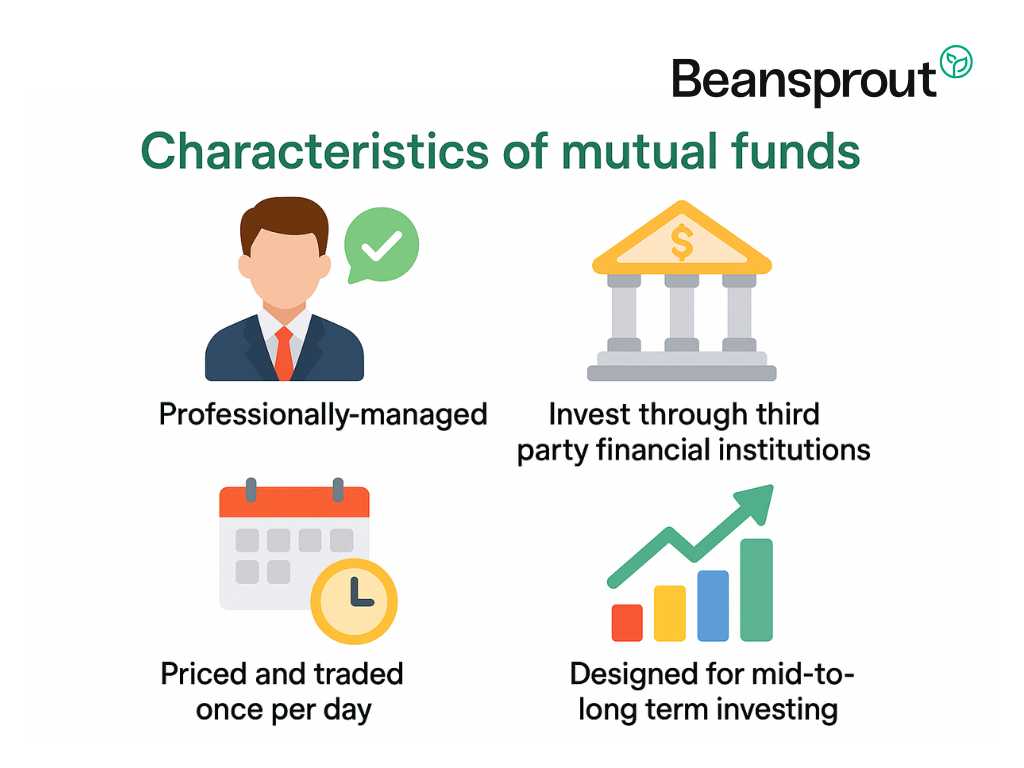 Beansprout

Characteristics of mutual funds

$

Professionally-managed

Invest through third party financial institutions

Priced and traded once per day

Designed for mid-to-long term investing